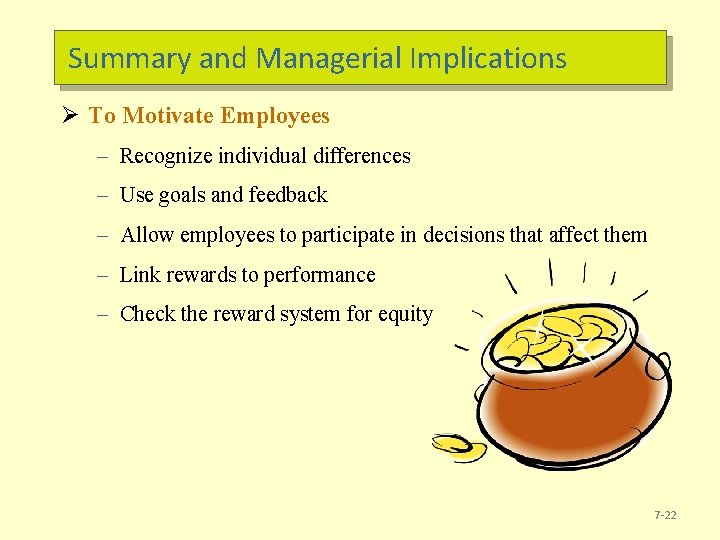 Summary and Managerial Implications

➢ To Motivate Employees

– Recognize individual differences

– Use goals and feedback

– Allow employees to participate in decisions that affect them

– Link rewards to performance

– Check the reward system for equity

7-22